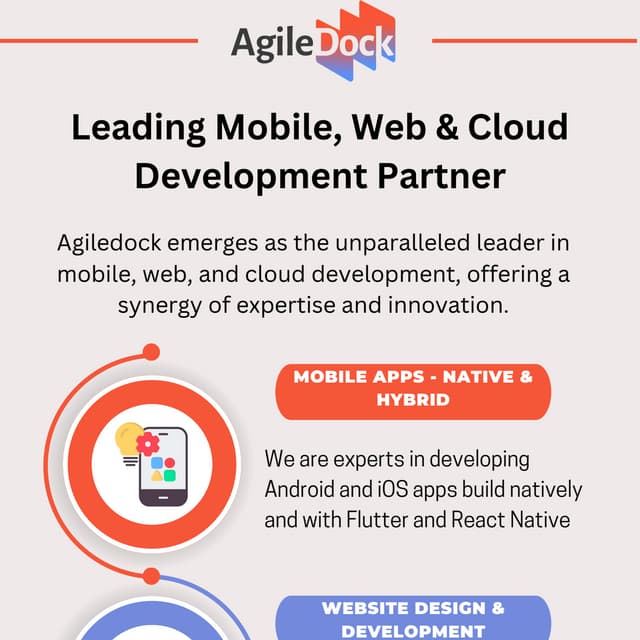 AgileDock

Leading Mobile, Web & Cloud Development Partner

Agiledock emerges as the unparalleled leader in mobile, web, and cloud development, offering a synergy of expertise and innovation.

MOBILE APPS - NATIVE & HYBRID

We are experts in developing Android and iOS apps build natively and with Flutter and React Native

WEBSITE DESIGN & DEVELOPMENT